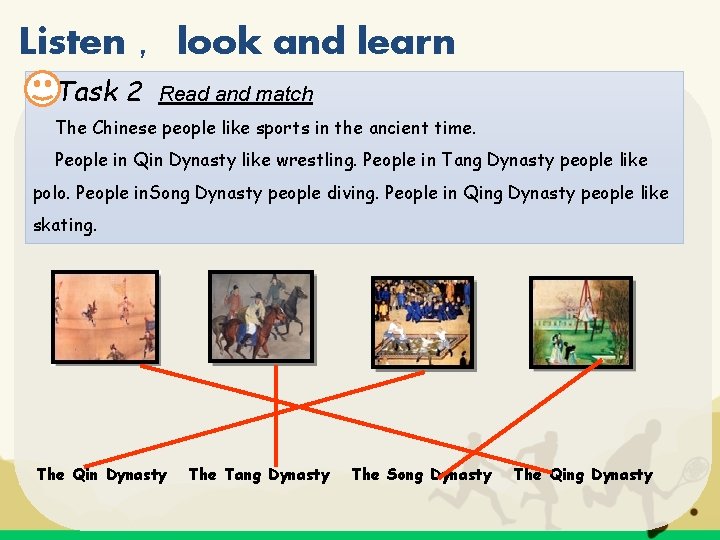 Listen， look and learn

Task 2 Read and match

The Chinese people like sports in the ancient time.

People in Qin Dynasty like wrestling. People in Tang Dynasty people like polo. People inSong Dynasty people diving. People in Qing Dynasty people like skating.

The Qin Dynasty The Tang Dynasty The Song Dynasty The Qing Dynasty